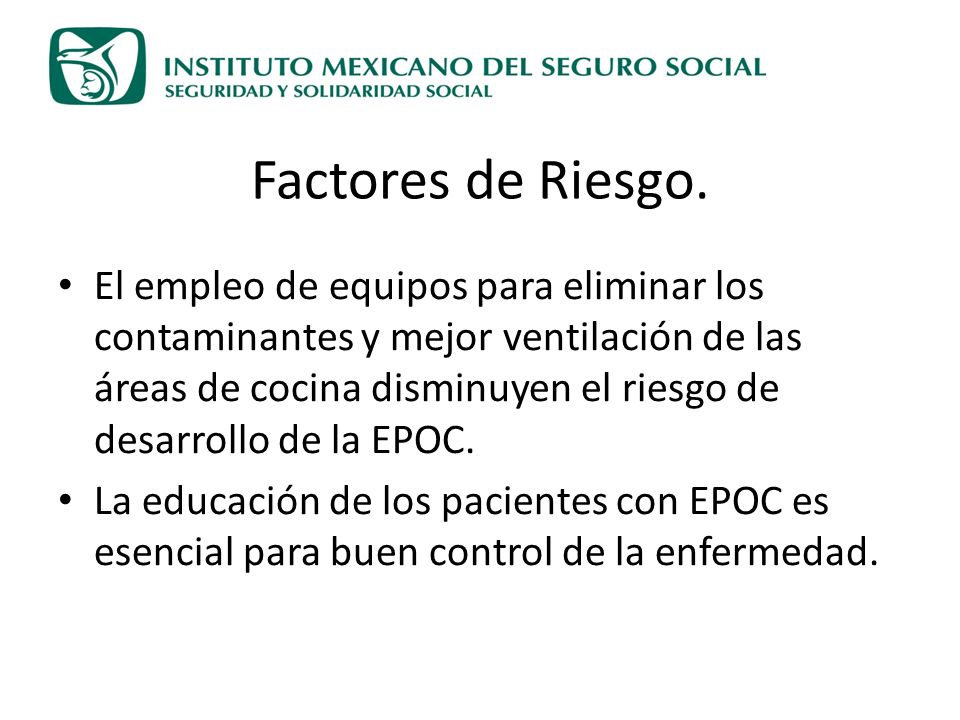 INSTITUTO MEXICANO DEL SEGURO SOCIAL
SEGURIDAD Y SOLIDARIDAD SOCIAL

Factores de Riesgo.

• El empleo de equipos para eliminar los contaminantes y mejor ventilación de las áreas de cocina disminuyen el riesgo de desarrollo de la EPOC.
• La educación de los pacientes con EPOC es esencial para buen control de la enfermedad.